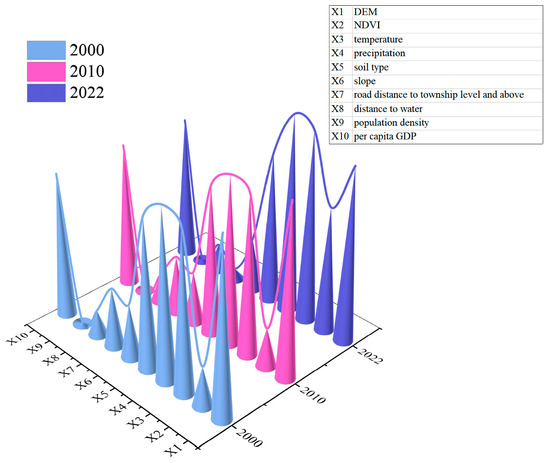 2000
2010
2022

| X1 | DEM |
|---|---|
| X2 | NDVI |
| X3 | temperature |
| X4 | precipitation |
| X5 | soil type |
| X6 | slope |
| X7 | road distance to township level and above |
| X8 | distance to water |
| X9 | population density |
| X10 | per capita GDP |

X10
X9
X8
X7
X6
X5
X4
X3
X2
X1

2000
2010
2022